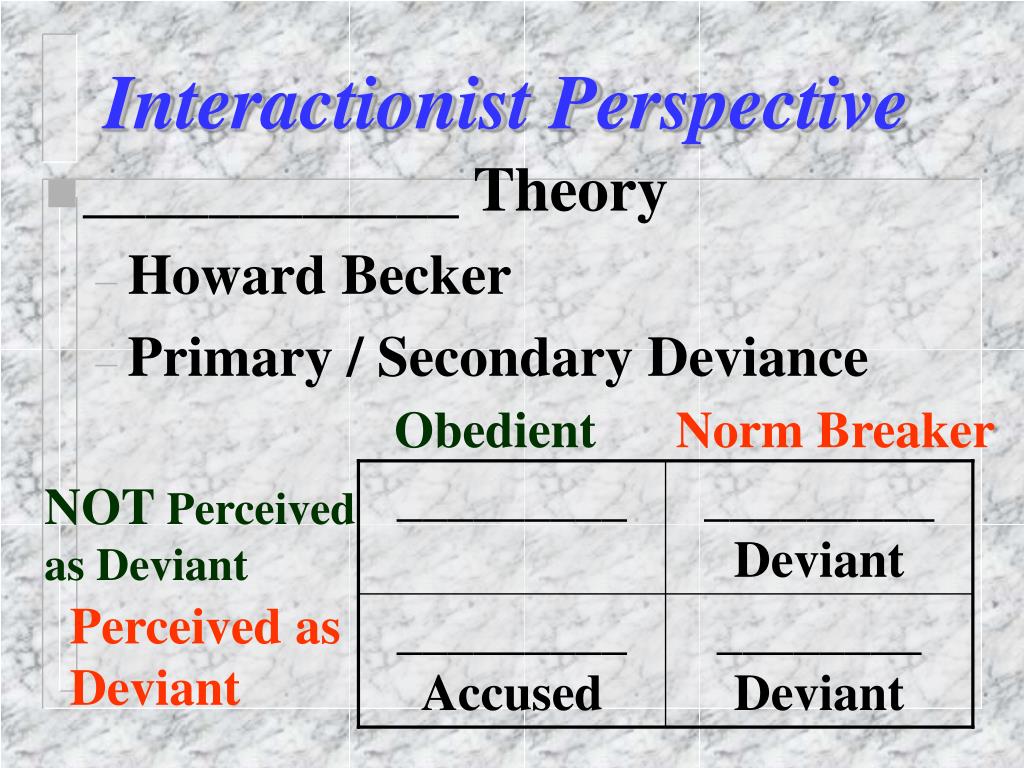 Interactionist Perspective

____________ Theory

– Howard Becker

– Primary / Secondary Deviance

| | Obedient | Norm Breaker |
|---|---|---|
| NOT Perceived as Deviant | __________ | __________ Deviant |
| Perceived as Deviant | __________ Accused | _________ Deviant |